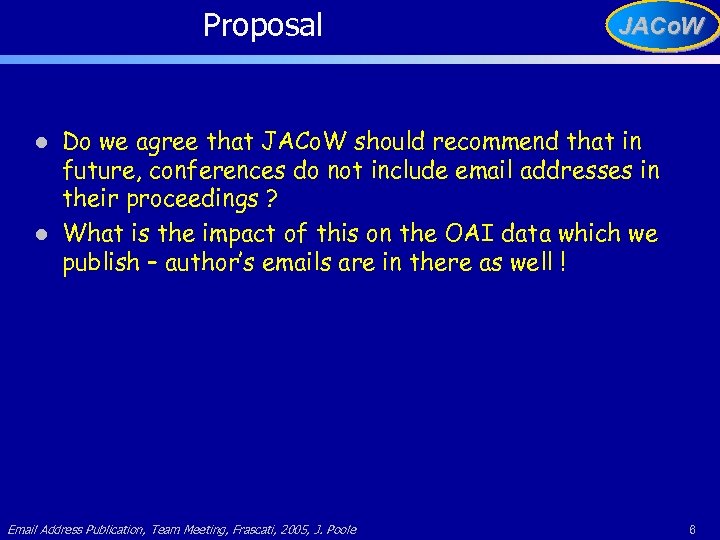 Proposal

JACoW

- Do we agree that JACoW should recommend that in future, conferences do not include email addresses in their proceedings ?
- What is the impact of this on the OAI data which we publish – author's emails are in there as well !

Email Address Publication, Team Meeting, Frascati, 2005, J. Poole

6